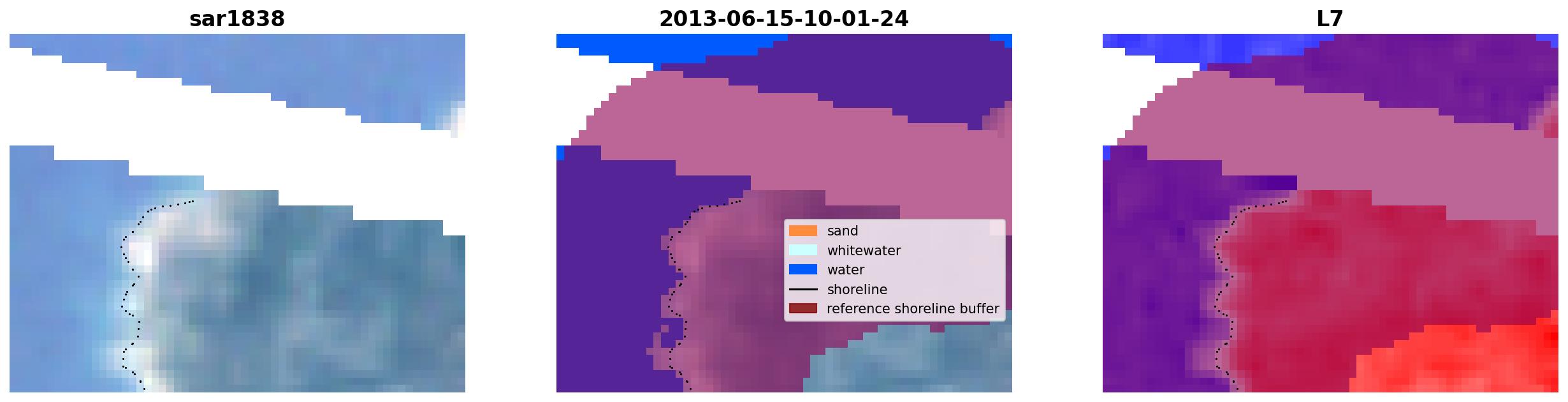 sar1838

2013-06-15-10-01-24

sand
whitewater
water
shoreline
reference shoreline buffer

L7